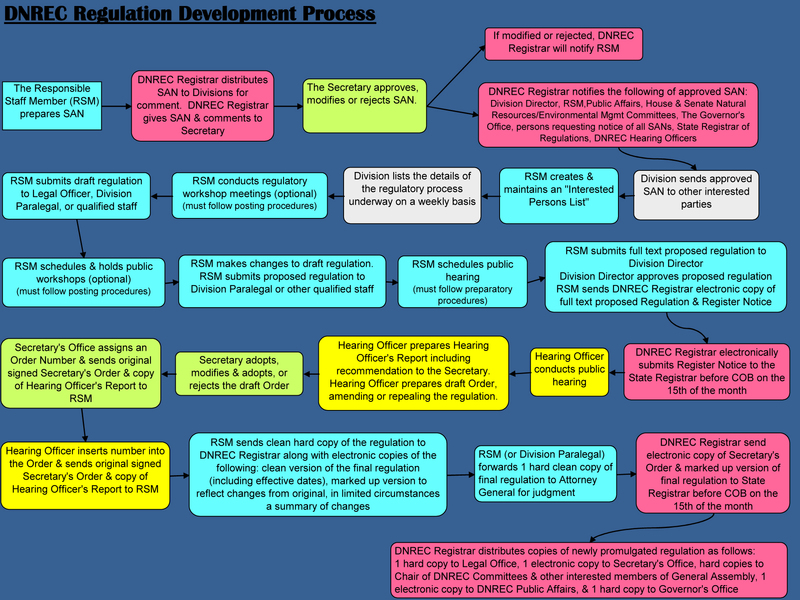 DNREC Regulation Development Process

The Responsible Staff Member (RSM) prepares SAN

DNREC Registrar distributes SAN to Divisions for comment. DNREC Registrar gives SAN & comments to Secretary

The Secretary approves, modifies or rejects SAN.

If modified or rejected, DNREC Registrar will notify RSM

DNREC Registrar notifies the following of approved SAN: Division Director, RSM,Public Affairs, House & Senate Natural Resources/Environmental Mgmt Committees, The Governor's Office, persons requesting notice of all SANs, State Registrar of Regulations, DNREC Hearing Officers

Division sends approved SAN to other interested parties

RSM creates & maintains an "Interested Persons List"

Division lists the details of the regulatory process underway on a weekly basis

RSM conducts regulatory workshop meetings (optional) (must follow posting procedures)

RSM submits draft regulation to Legal Officer, Division Paralegal, or qualified staff

RSM schedules & holds public workshops (optional) (must follow posting procedures)

RSM makes changes to draft regulation. RSM submits proposed regulation to Division Paralegal or other qualified staff

RSM schedules public hearing (must follow preparatory procedures)

RSM submits full text proposed regulation to Division Director
Division Director approves proposed regulation
RSM sends DNREC Registrar electronic copy of full text proposed Regulation & Register Notice

DNREC Registrar electronically submits Register Notice to the State Registrar before COB on the 15th of the month

Hearing Officer conducts public hearing

Hearing Officer prepares Hearing Officer's Report including recommendation to the Secretary. Hearing Officer prepares draft Order, amending or repealing the regulation.

Secretary adopts, modifies & adopts, or rejects the draft Order

Secretary's Office assigns an Order Number & sends original signed Secretary's Order & copy of Hearing Officer's Report to RSM

Hearing Officer inserts number into the Order & sends original signed Secretary's Order & copy of Hearing Officer's Report to RSM

RSM sends clean hard copy of the regulation to DNREC Registrar along with electronic copies of the following: clean version of the final regulation (including effective dates), marked up version to reflect changes from original, in limited circumstances a summary of changes

RSM (or Division Paralegal) forwards 1 hard clean copy of final regulation to Attorney General for judgment

DNREC Registrar send electronic copy of Secretary's Order & marked up version of final regulation to State Registrar before COB on the 15th of the month

DNREC Registrar distributes copies of newly promulgated regulation as follows: 1 hard copy to Legal Office, 1 electronic copy to Secretary's Office, hard copies to Chair of DNREC Committees & other interested members of General Assembly, 1 electronic copy to DNREC Public Affairs, & 1 hard copy to Governor's Office